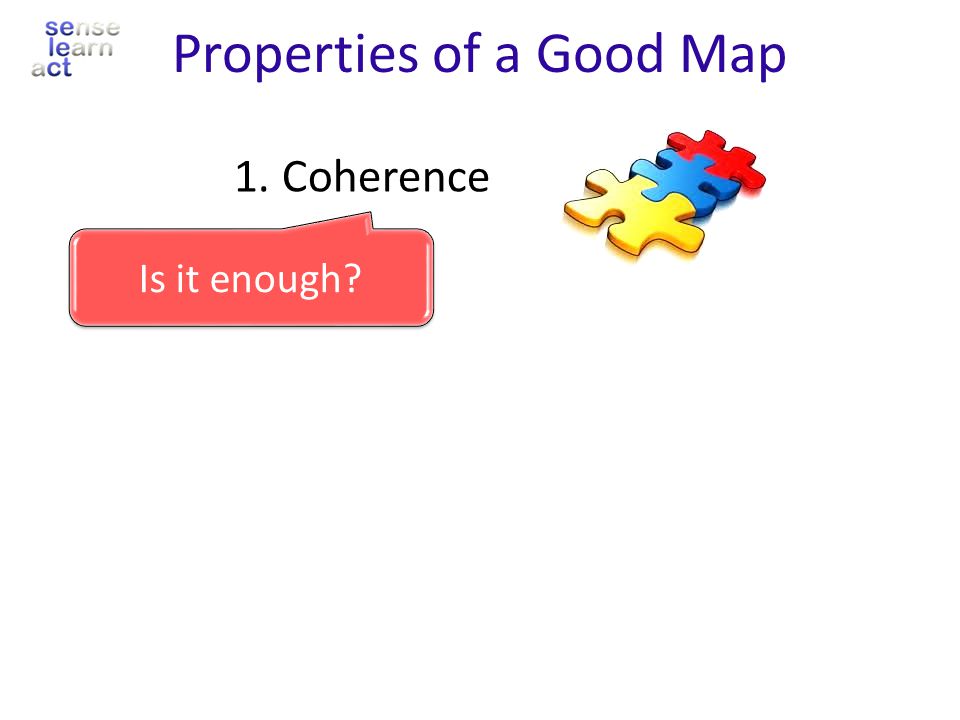 sense
learn
act

Properties of a Good Map

1. Coherence

Is it enough?